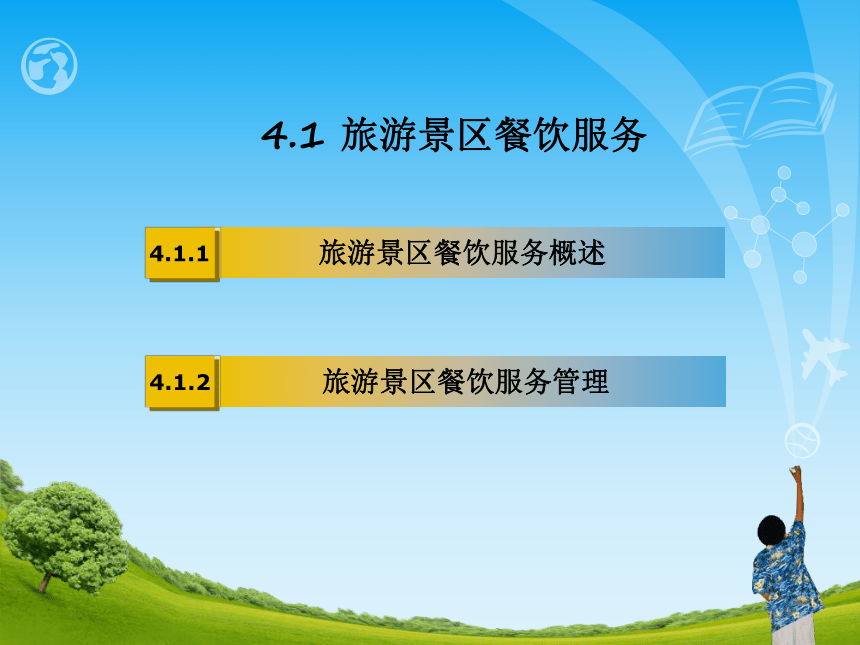 4.1 旅游景区餐饮服务

4.1.1 旅游景区餐饮服务概述

4.1.2 旅游景区餐饮服务管理